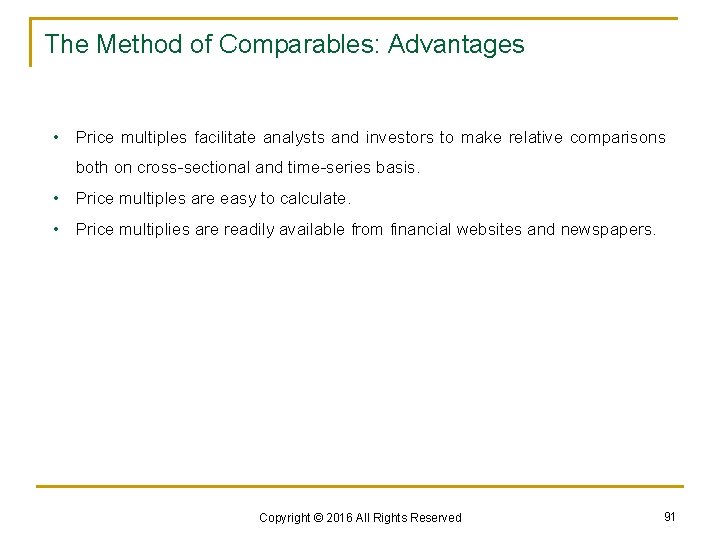 The Method of Comparables: Advantages

• Price multiples facilitate analysts and investors to make relative comparisons both on cross-sectional and time-series basis.

• Price multiples are easy to calculate.

• Price multiplies are readily available from financial websites and newspapers.

Copyright © 2016 All Rights Reserved

91